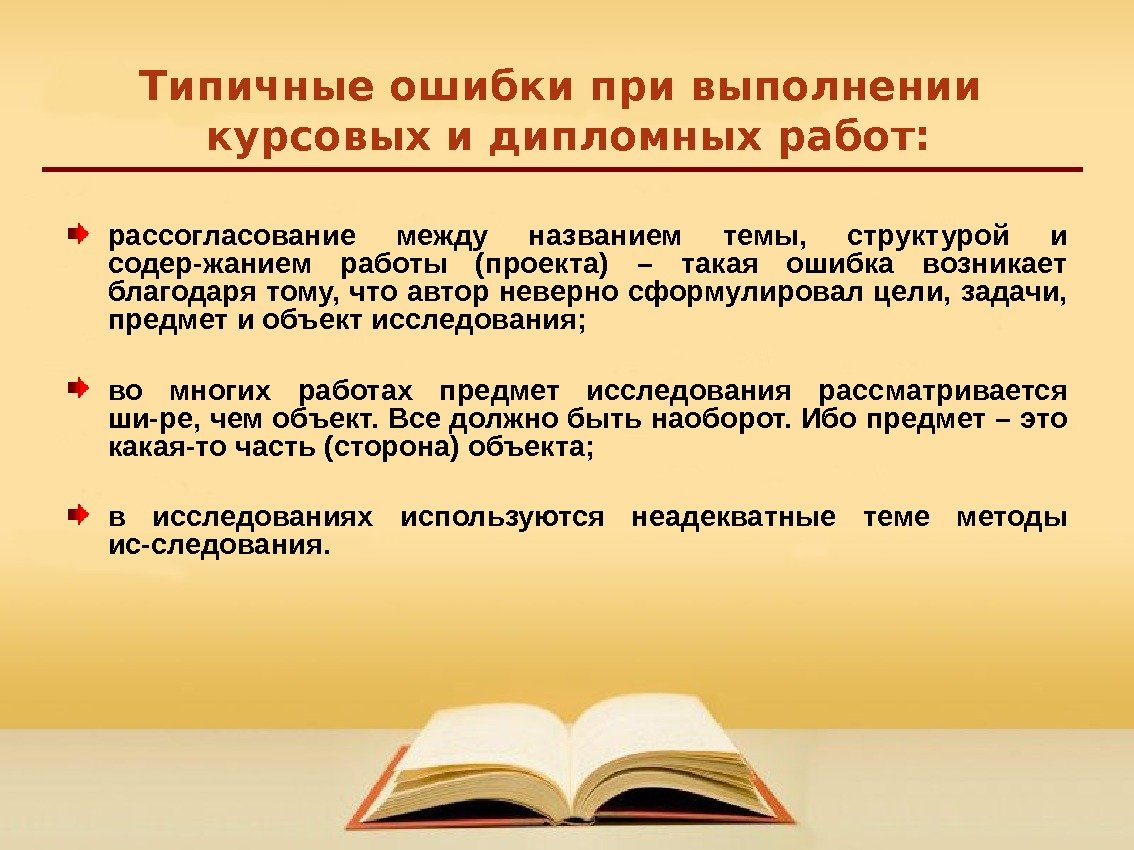 Типичные ошибки при выполнении курсовых и дипломных работ:

рассогласование между названием темы, структурой и содер-жанием работы (проекта) – такая ошибка возникает благодаря тому, что автор неверно сформулировал цели, задачи, предмет и объект исследования;

во многих работах предмет исследования рассматривается ши-ре, чем объект. Все должно быть наоборот. Ибо предмет – это какая-то часть (сторона) объекта;

в исследованиях используются неадекватные теме методы ис-следования.